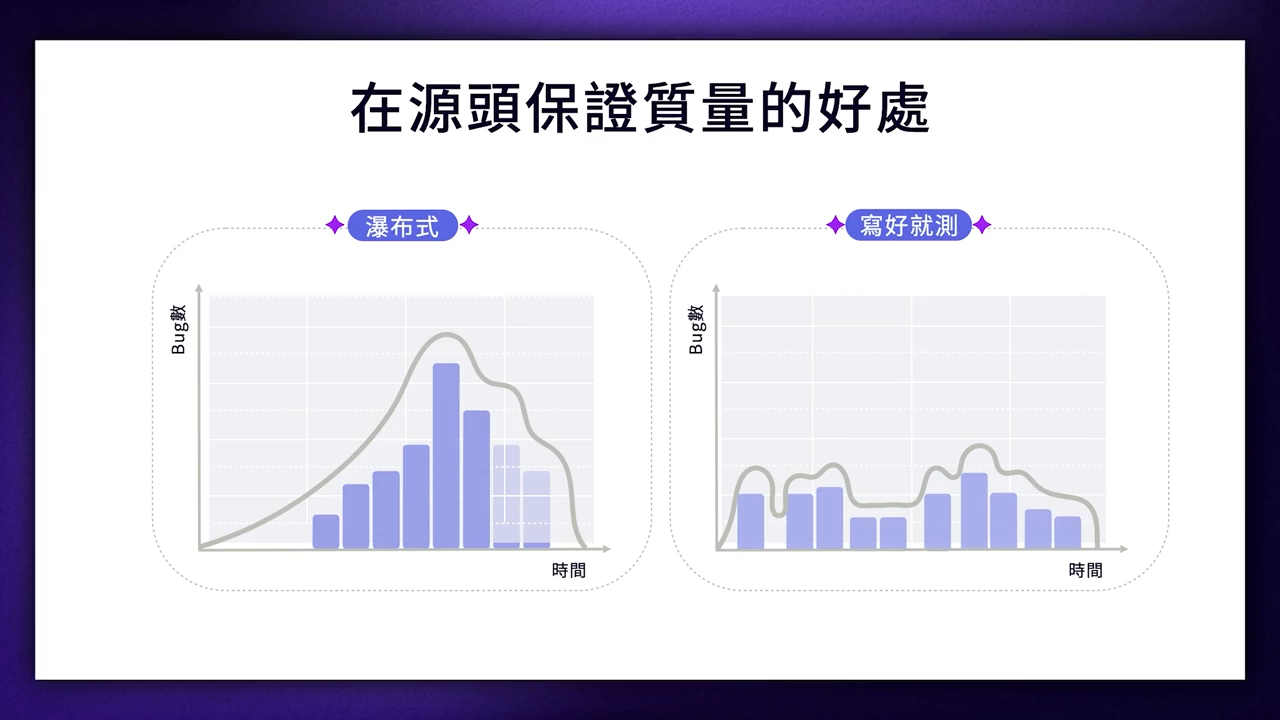 在源頭保證質量的好處

瀑布式

Bug數

時間

寫好就測

Bug數

時間